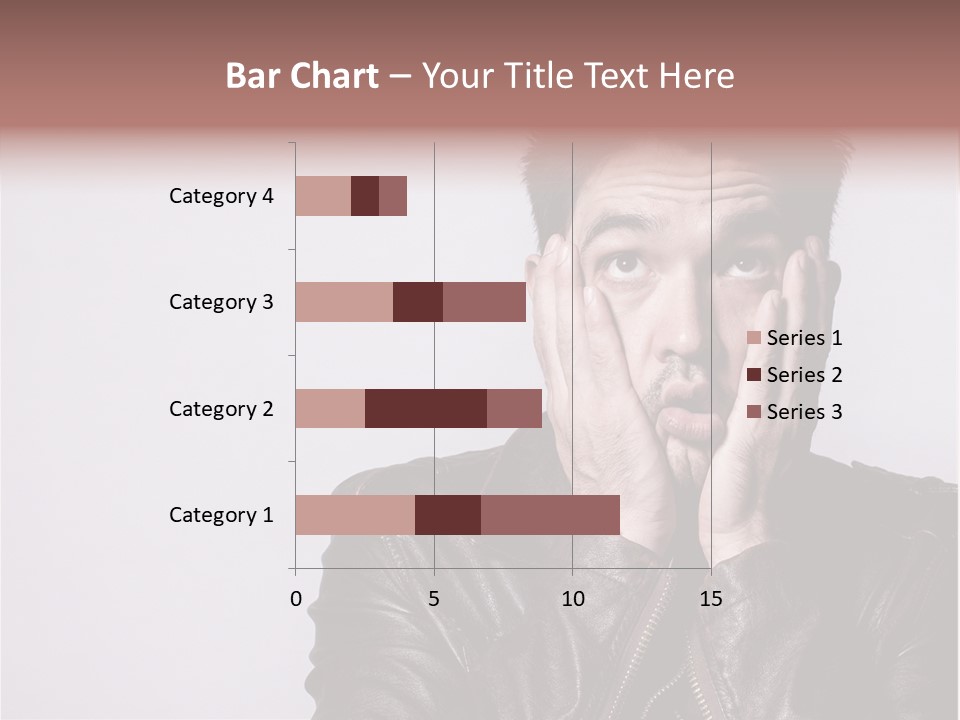 Bar Chart – Your Title Text Here

Category 4
Category 3
Category 2
Category 1

0
5
10
15

Series 1
Series 2
Series 3